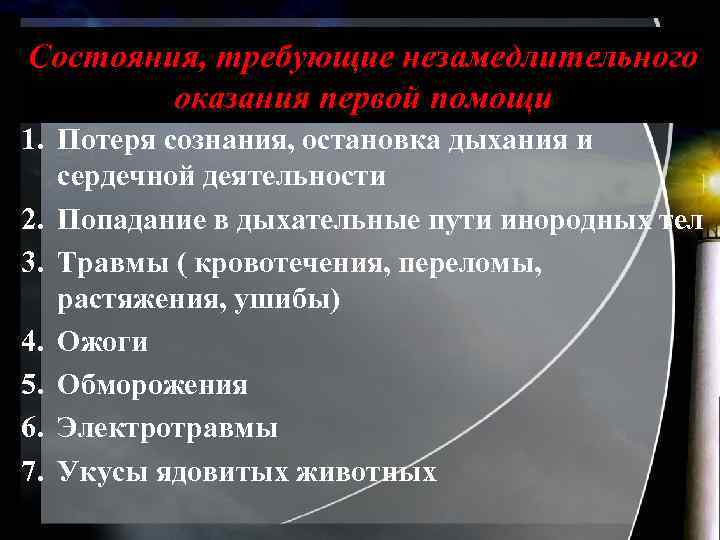 Состояния, требующие незамедлительного оказания первой помощи

1. Потеря сознания, остановка дыхания и сердечной деятельности
2. Попадание в дыхательные пути инородных тел
3. Травмы ( кровотечения, переломы, растяжения, ушибы)
4. Ожоги
5. Обморожения
6. Электротравмы
7. Укусы ядовитых животных